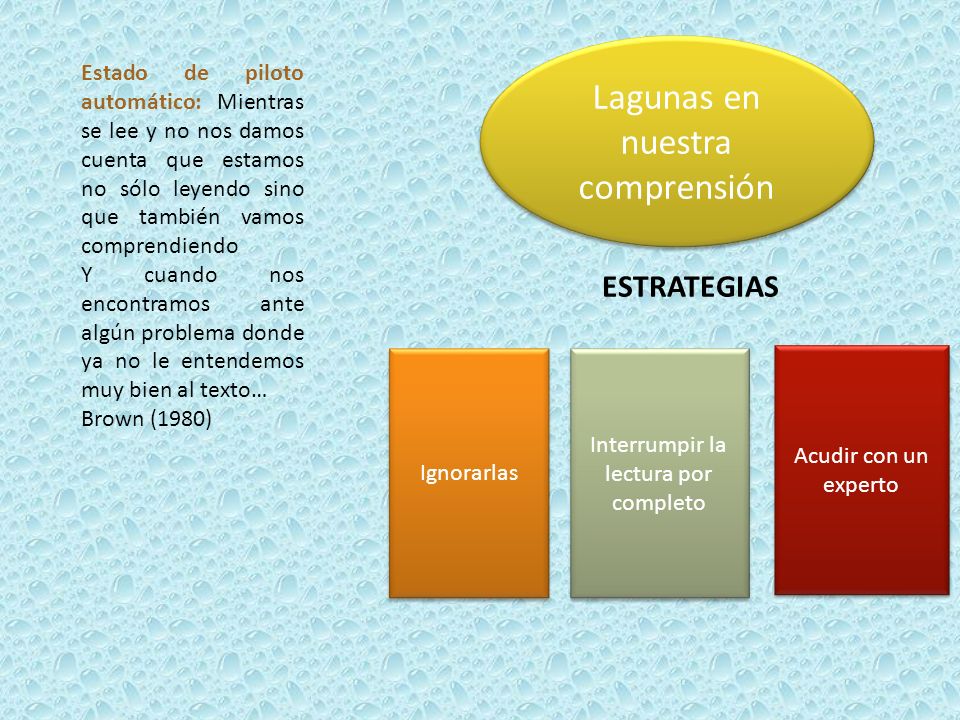 Estado de piloto automático: Mientras se lee y no nos damos cuenta que estamos no sólo leyendo sino que también vamos comprendiendo
Y cuando nos encontramos ante algún problema donde ya no le entendemos muy bien al texto…
Brown (1980)

Lagunas en nuestra comprensión

ESTRATEGIAS

Ignorarlas

Interrumpir la lectura por completo

Acudir con un experto